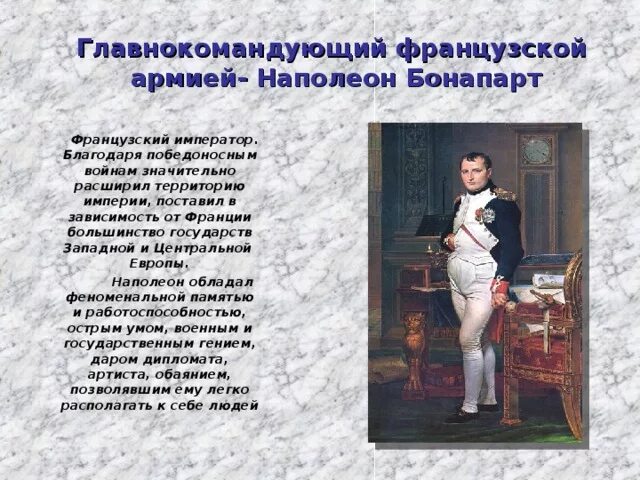 Главнокомандующий французской армией- Наполеон Бонапарт

Французский император. Благодаря победоносным войнам значительно расширил территорию империи, поставил в зависимость от Франции большинство государств Западной и Центральной Европы.

Наполеон обладал феноменальной памятью и работоспособностью, острым умом, военным и государственным гением, даром дипломата, артиста, обаянием, позволявшим ему легко располагать к себе людей